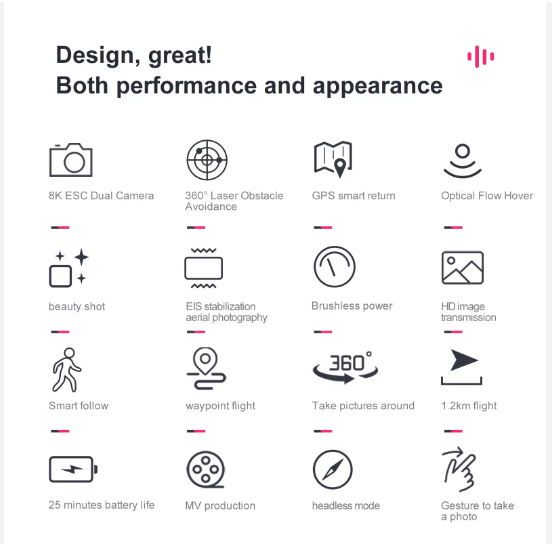 Design, great!
Both performance and appearance

8K ESC Dual Camera

360° Laser Obstacle Avoidance

GPS smart return

Optical Flow Hover

beauty shot

EIS stabilization aerial photography

Brushless power

HD image transmission

Smart follow

waypoint flight

360°

Take pictures around

1.2km flight

25 minutes battery life

MV production

headless mode

Gesture to take a photo